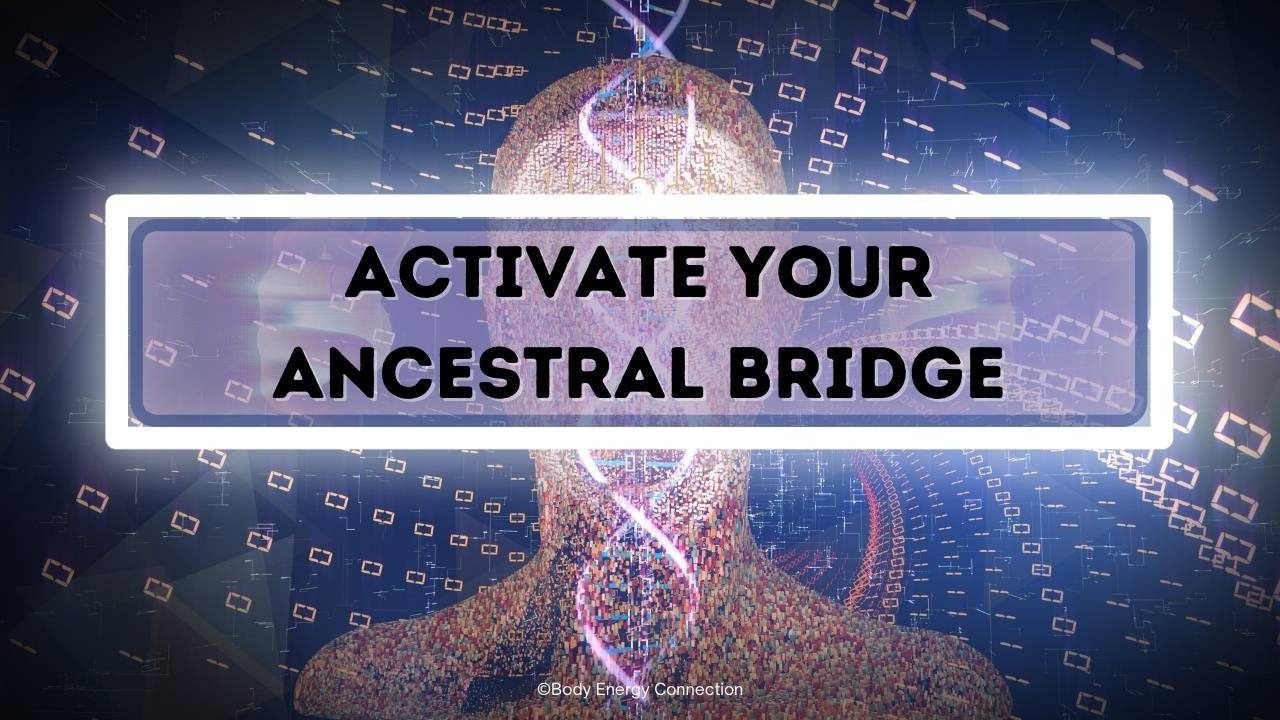 ACTIVATE YOUR ANCESTRAL BRIDGE

©Body Energy Connection